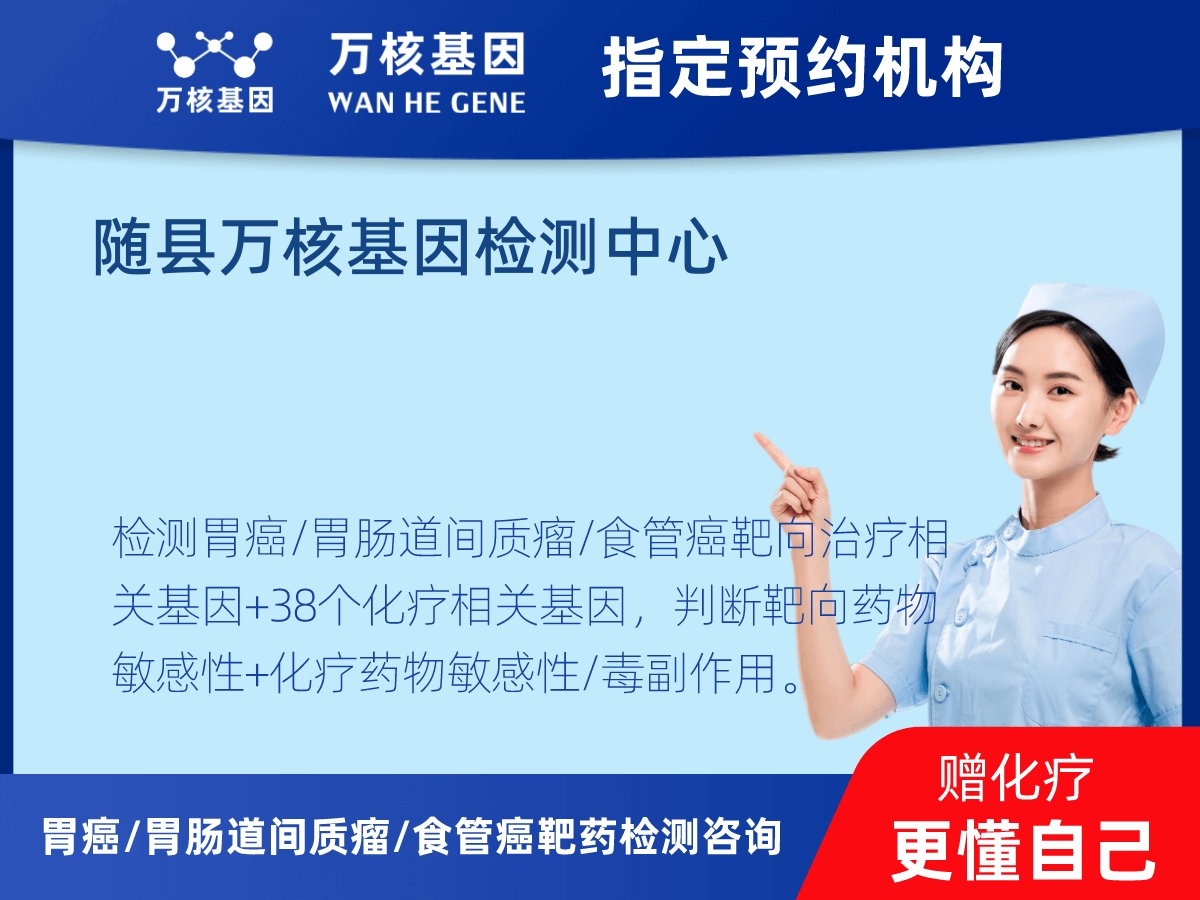 万核基因

万核基因
WAN HE GENE

指定预约机构

随县万核基因检测中心

检测胃癌/胃肠道间质瘤/食管癌靶向治疗相关基因+38个化疗相关基因，判断靶向药物敏感性+化疗药物敏感性/毒副作用。

胃癌/胃肠道间质瘤/食管癌靶药检测咨询

赠化疗
更懂自己